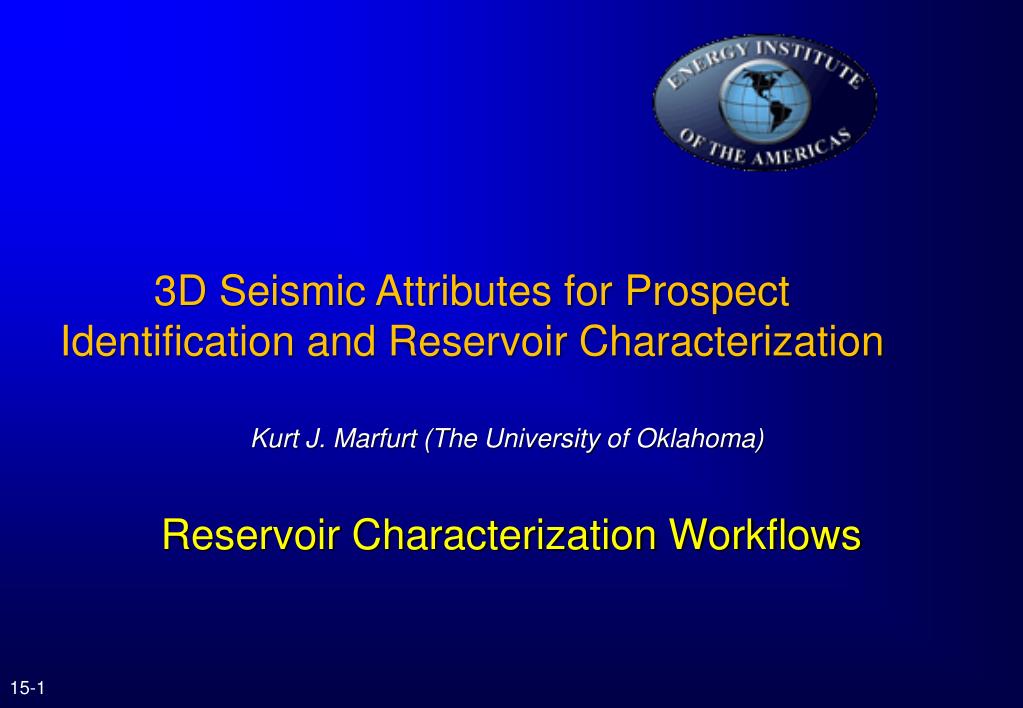 ENERGY INSTITUTE OF THE AMERICAS

3D Seismic Attributes for Prospect Identification and Reservoir Characterization

Kurt J. Marfurt (The University of Oklahoma)

Reservoir Characterization Workflows

15-1